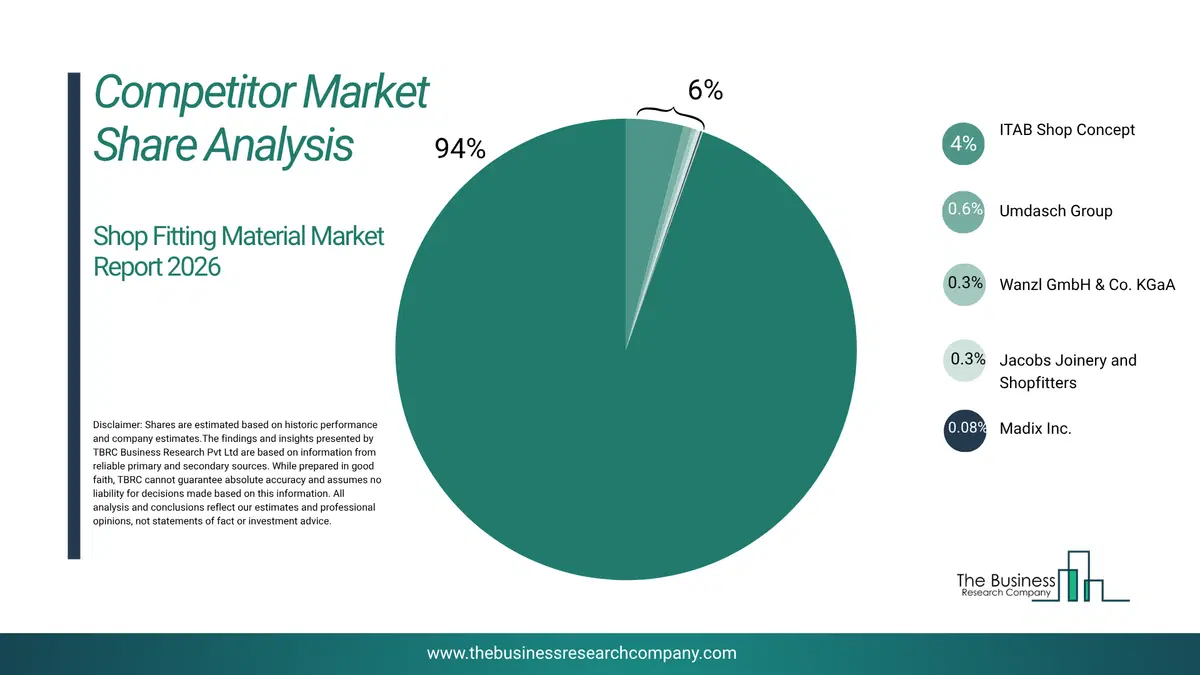 Competitor Market Share Analysis

Shop Fitting Material Market Report 2026

Disclaimer: Shares are estimated based on historic performance and company estimates.The findings and insights presented by TBRC Business Research Pvt Ltd are based on information from reliable primary and secondary sources. While prepared in good faith, TBRC cannot guarantee absolute accuracy and assumes no liability for decisions made based on this information. All analysis and conclusions reflect our estimates and professional opinions, not statements of fact or investment advice.

94%

6%

4% ITAB Shop Concept

0.6% Umdasch Group

0.3% Wanzl GmbH & Co. KGaA

0.3% Jacobs Joinery and Shopfitters

0.08% Madix Inc.

The Business Research Company

www.thebusinessresearchcompany.com